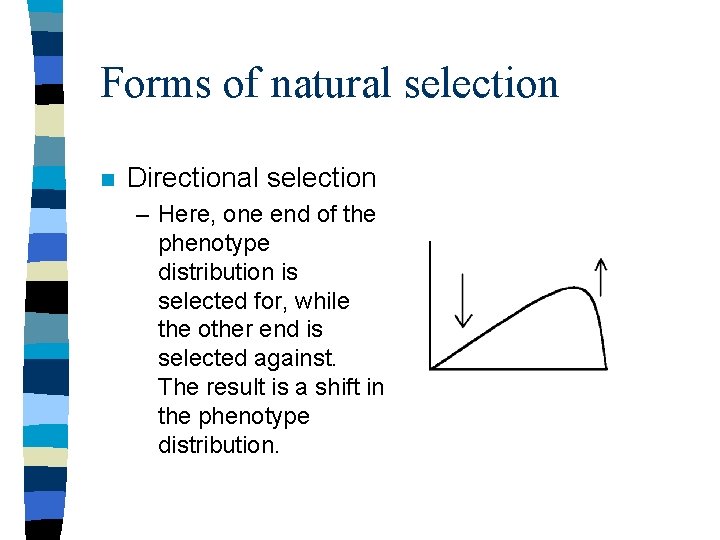 Forms of natural selection

Directional selection

– Here, one end of the phenotype distribution is selected for, while the other end is selected against. The result is a shift in the phenotype distribution.